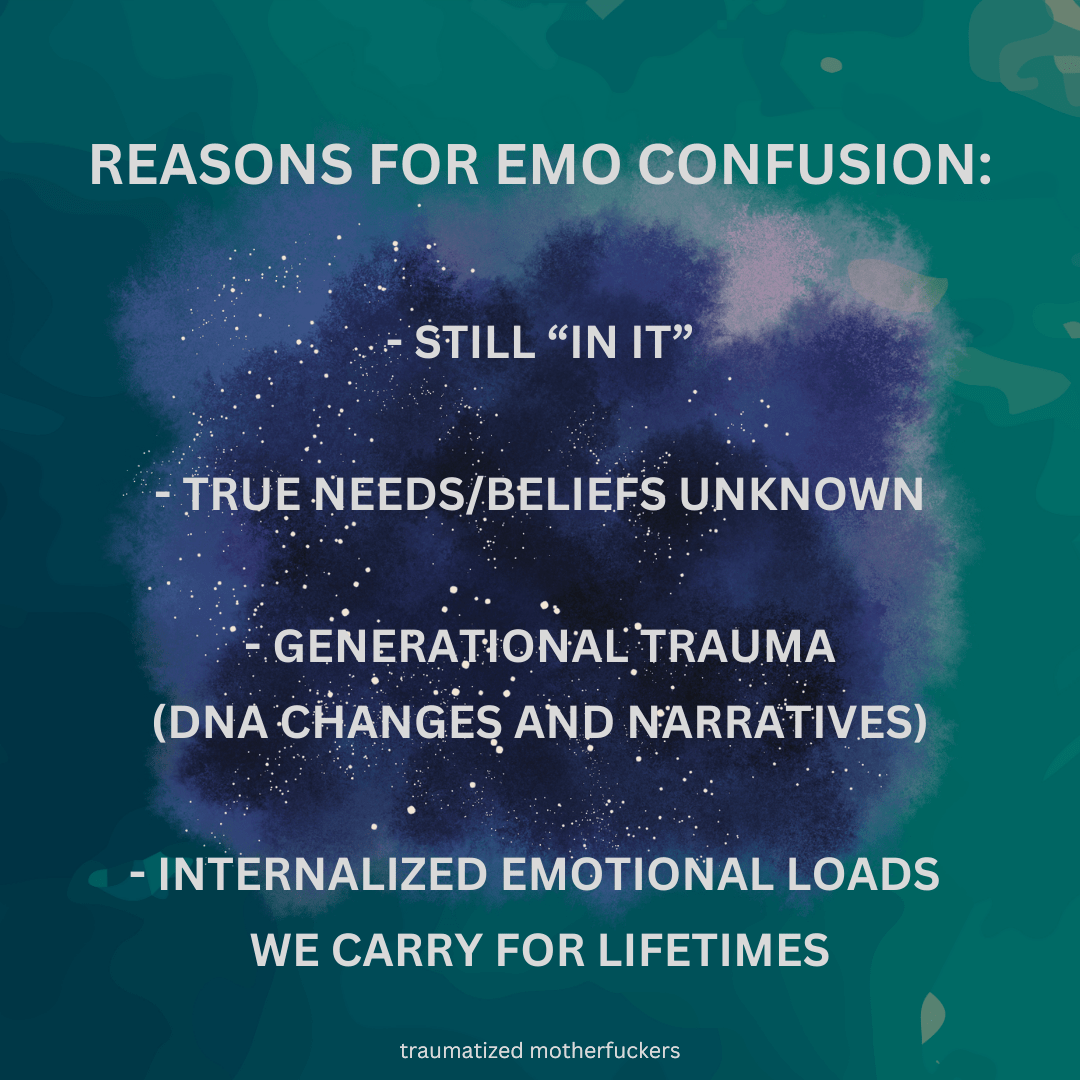 REASONS FOR EMO CONFUSION:

- STILL “IN IT”

- TRUE NEEDS/BELIEFS UNKNOWN

- GENERATIONAL TRAUMA (DNA CHANGES AND NARRATIVES)

- INTERNALIZED EMOTIONAL LOADS WE CARRY FOR LIFETIMES

traumatized motherfuckers